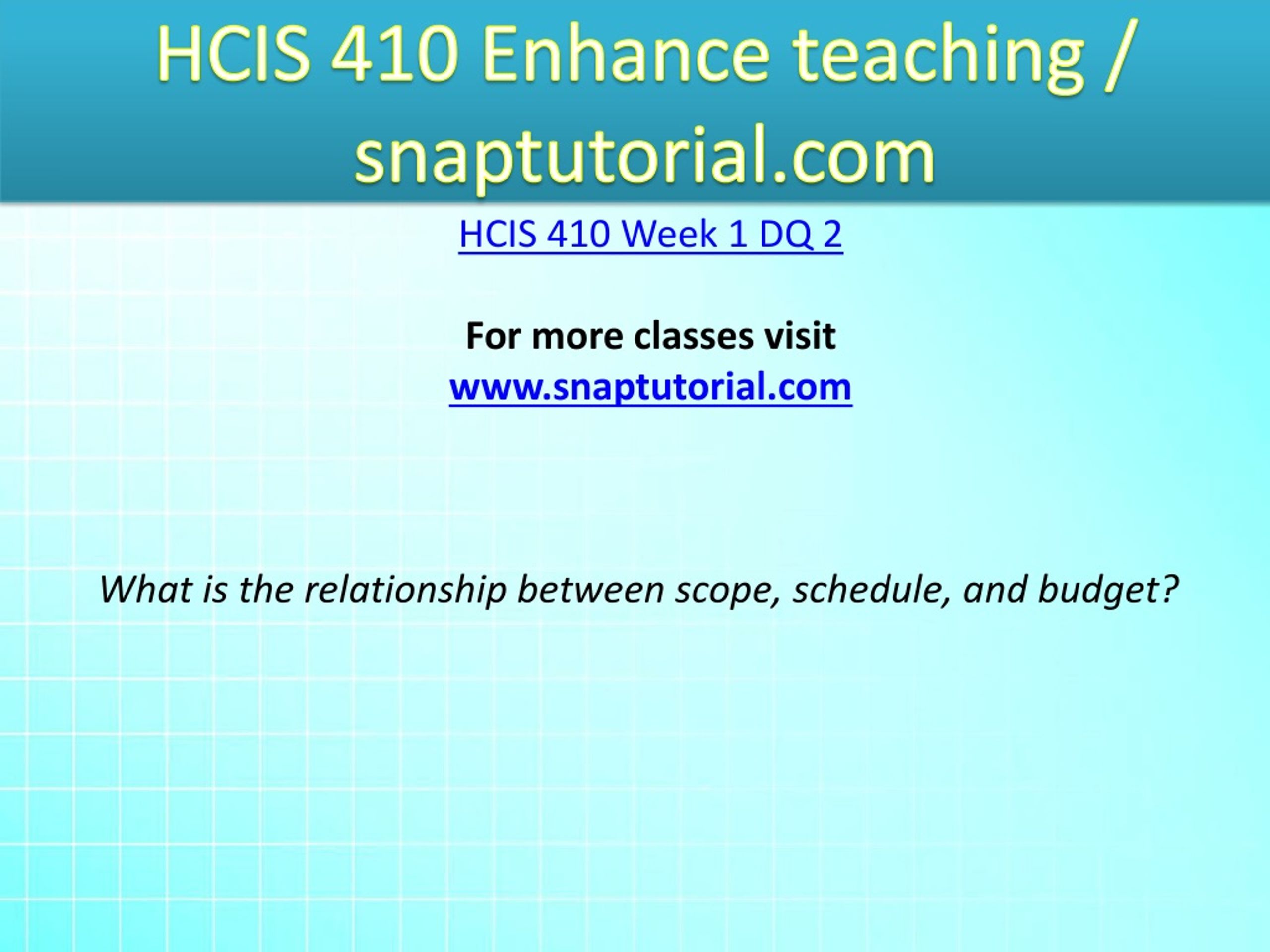 HCIS 410 Enhance teaching / snaptutorial.com

HCIS 410 Week 1 DQ 2

For more classes visit
www.snaptutorial.com

What is the relationship between scope, schedule, and budget?